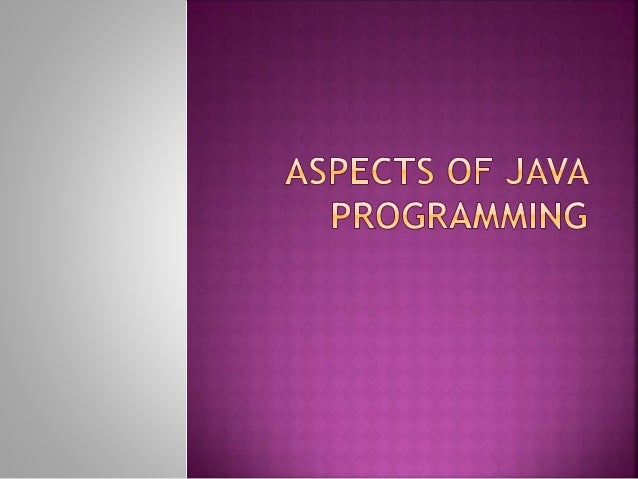 ASPECTS OF JAVA PROGRAMMING